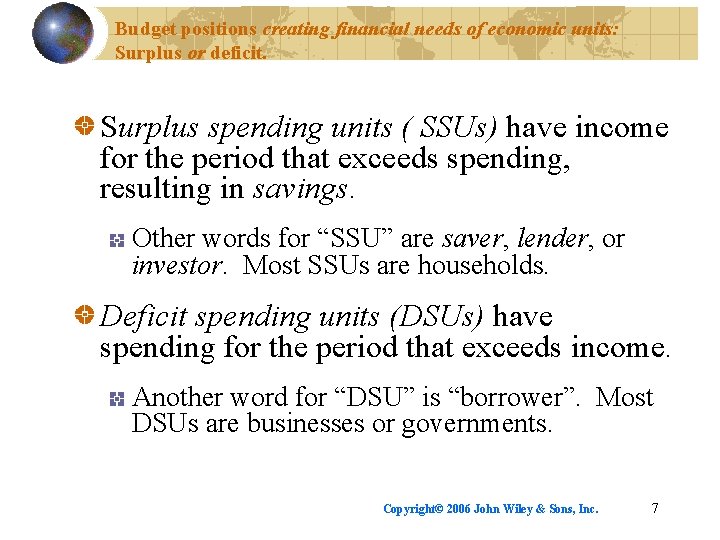 Budget positions creating financial needs of economic units: Surplus or deficit.

Surplus spending units ( SSUs) have income for the period that exceeds spending, resulting in savings.

Other words for “SSU” are saver, lender, or investor. Most SSUs are households.

Deficit spending units (DSUs) have spending for the period that exceeds income.

Another word for “DSU” is “borrower”. Most DSUs are businesses or governments.

Copyright© 2006 John Wiley & Sons, Inc. 7